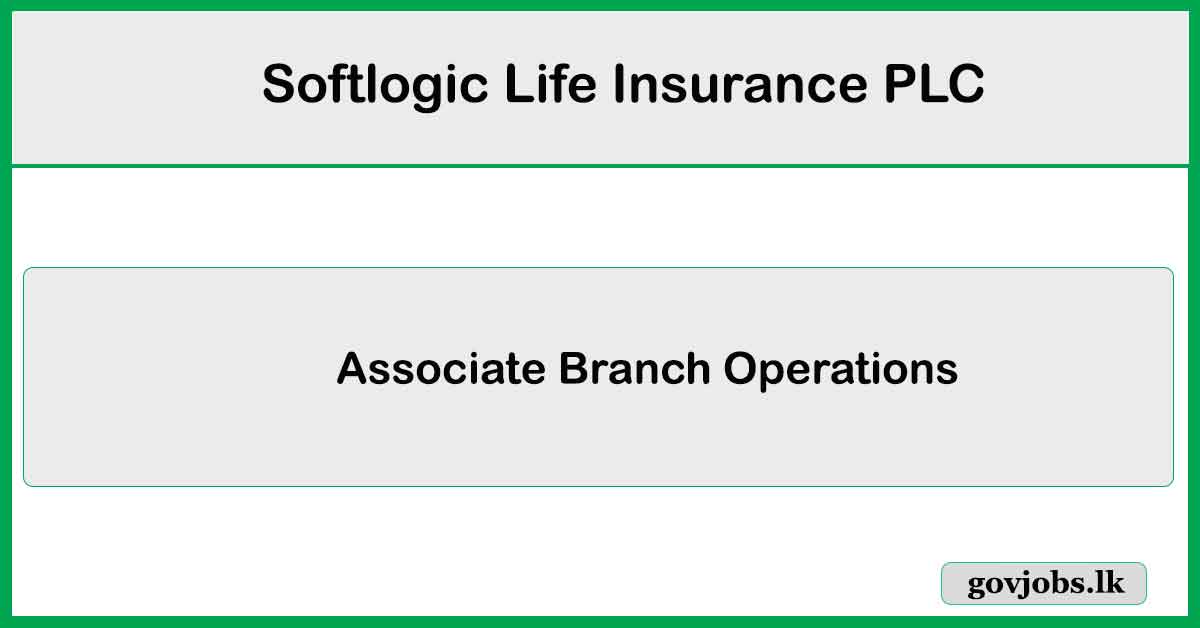 Softlogic Life Insurance PLC

Associate Branch Operations

govjobs.lk